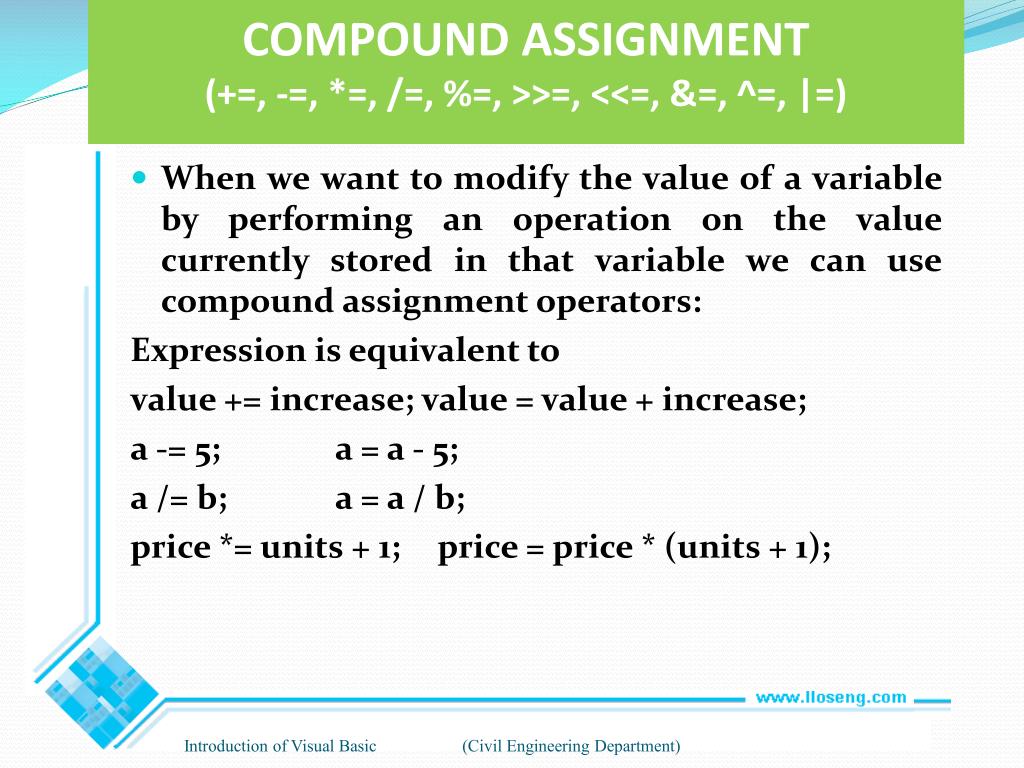 COMPOUND ASSIGNMENT
(+=, -=, *=, /=, %=, >>=, <<=, &=, ^=, |=)

When we want to modify the value of a variable by performing an operation on the value currently stored in that variable we can use compound assignment operators:

Expression is equivalent to
value += increase; value = value + increase;
a -= 5; a = a - 5;
a /= b; a = a / b;
price *= units + 1; price = price * (units + 1);

www.lloseng.com

Introduction of Visual Basic (Civil Engineering Department)